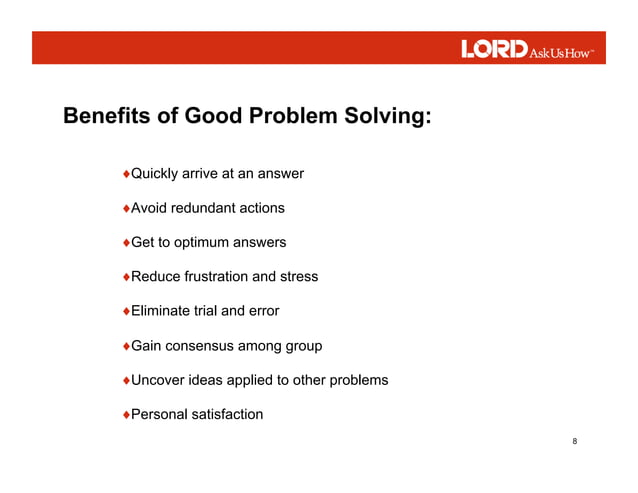 LORD AskUsHow™

Benefits of Good Problem Solving:

♦Quickly arrive at an answer

♦Avoid redundant actions

♦Get to optimum answers

♦Reduce frustration and stress

♦Eliminate trial and error

♦Gain consensus among group

♦Uncover ideas applied to other problems

♦Personal satisfaction

8